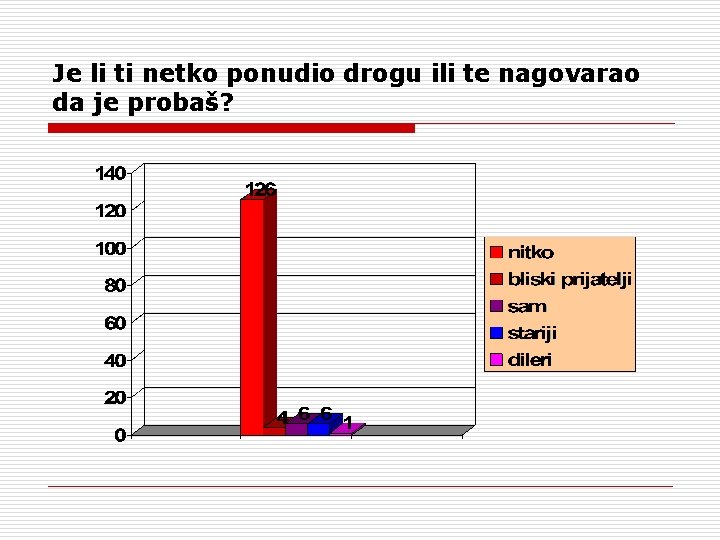 Je li ti netko ponudio drogu ili te nagovarao da je probaš?

140
120
100
80
60
40
20
0

126
4
6
6
1

nitko
bliski prijatelji
sam
stariji
dileri